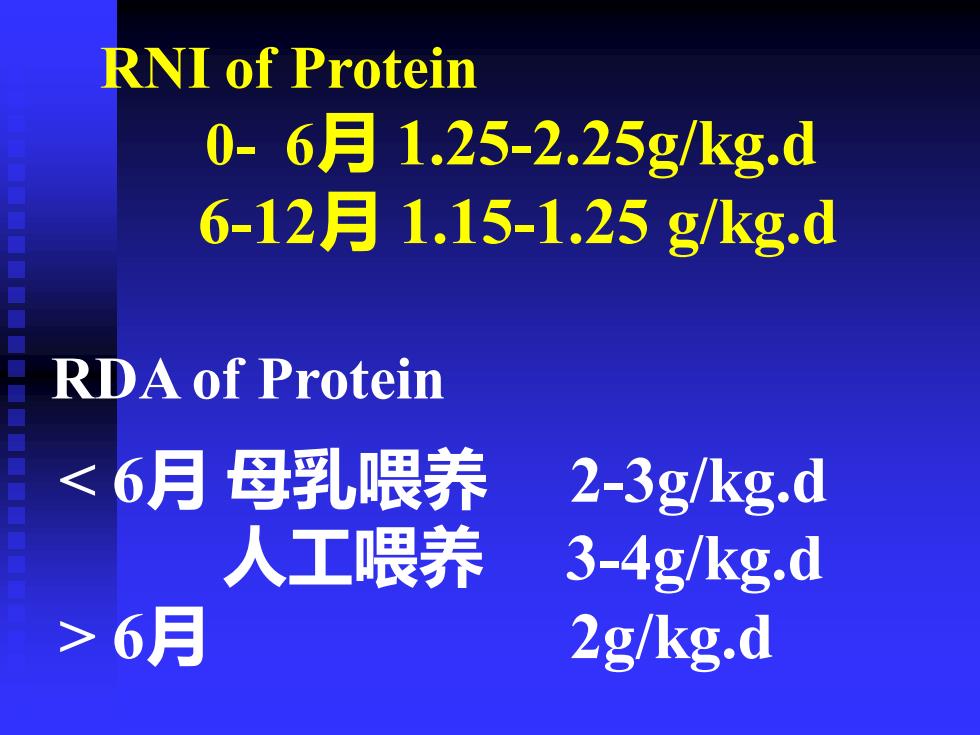 RNI of Protein
0- 6月 1.25-2.25g/kg.d
6-12月 1.15-1.25 g/kg.d

RDA of Protein
< 6月 母乳喂养 2-3g/kg.d
人工喂养 3-4g/kg.d
> 6月 2g/kg.d